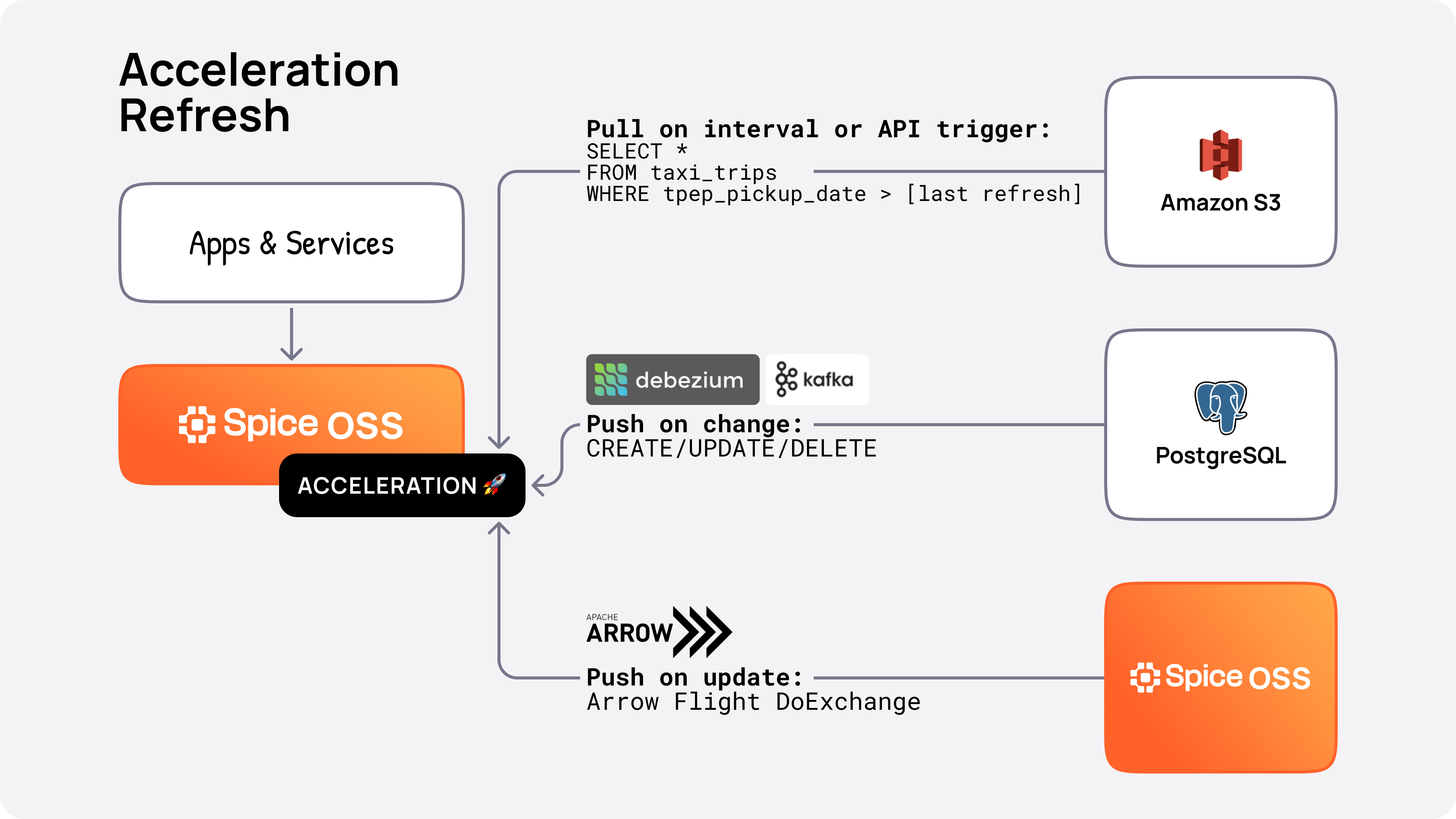 Acceleration Refresh

Apps & Services

Spice OSS

ACCELERATION 🚀

Pull on interval or API trigger:
SELECT *
FROM taxi_trips
WHERE tpep_pickup_date > [last refresh]

Amazon S3

debezium

kafka

Push on change:
CREATE/UPDATE/DELETE

PostgreSQL

APACHE
ARROW

Push on update:
Arrow Flight DoExchange

Spice OSS